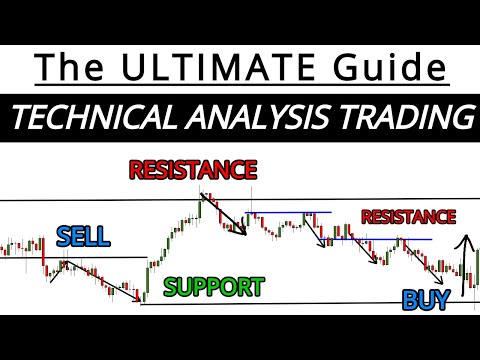 The ULTIMATE Guide

TECHNICAL ANALYSIS TRADING

RESISTANCE

SELL

RESISTANCE

SUPPORT

BUY